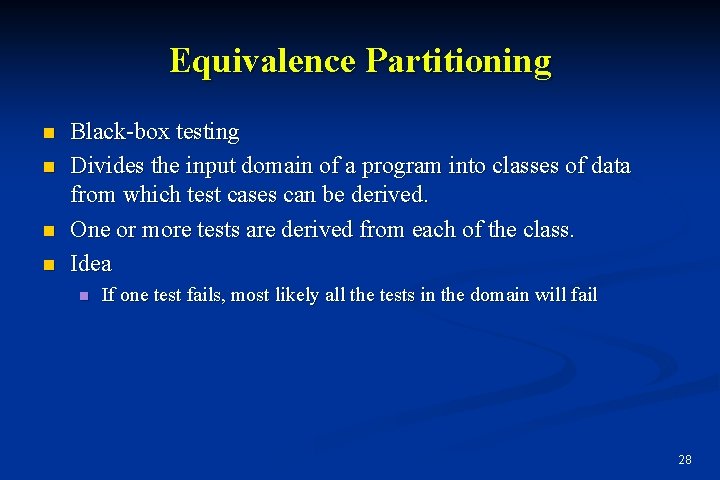 Equivalence Partitioning

- Black-box testing
- Divides the input domain of a program into classes of data from which test cases can be derived.
- One or more tests are derived from each of the class.
- Idea
  - If one test fails, most likely all the tests in the domain will fail

28